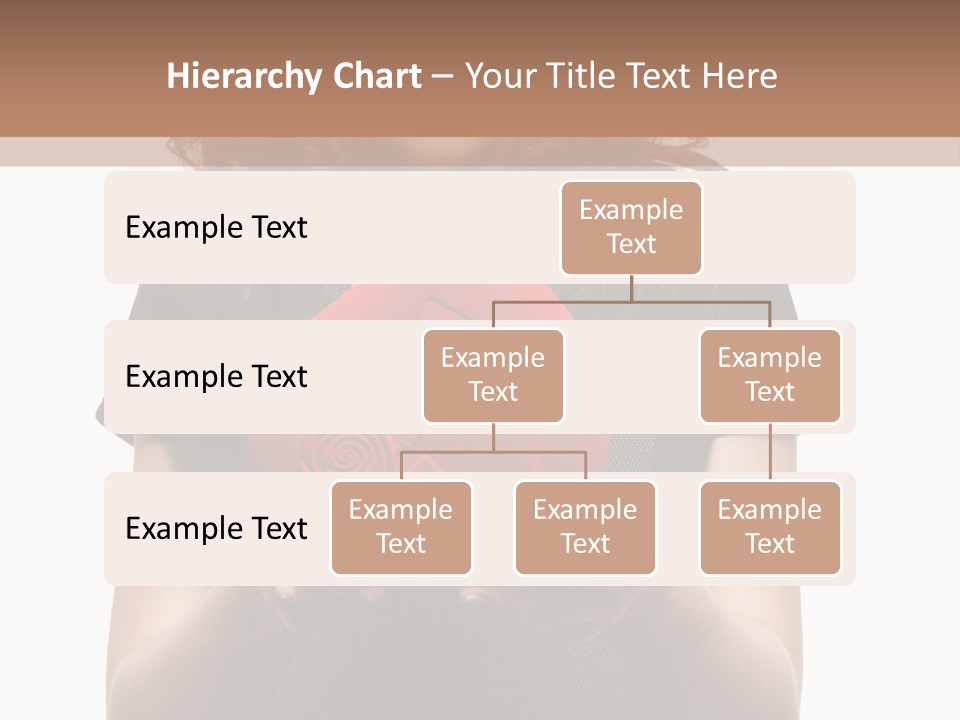 Hierarchy Chart – Your Title Text Here

Example Text

Example Text

Example Text

Example Text

Example Text

Example Text

Example Text

Example Text

Example Text